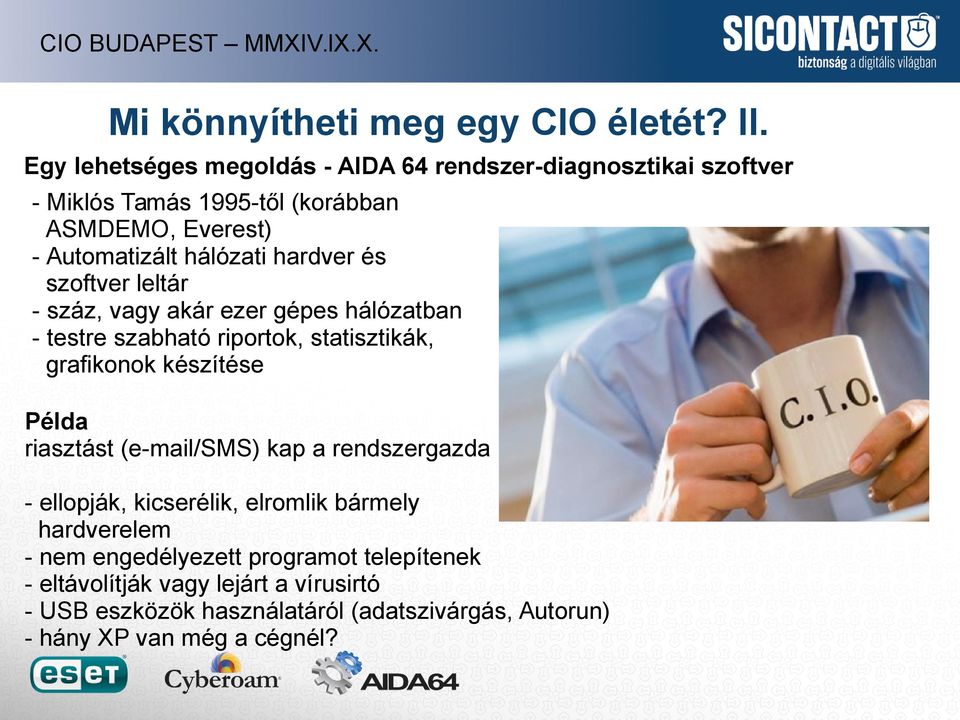 CIO BUDAPEST – MMXIV.IX.X.

SICONTACT
biztonság a digitális világban

Mi könnyítheti meg egy CIO életét? II.

Egy lehetséges megoldás - AIDA 64 rendszer-diagnosztikai szoftver

- Miklós Tamás 1995-től (korábban ASMDEMO, Everest)
- Automatizált hálózati hardver és szoftver leltár
- száz, vagy akár ezer gépes hálózatban
- testre szabható riportok, statisztikák, grafikonok készítése

C.I.O.

Példa
riasztást (e-mail/SMS) kap a rendszergazda

- ellopják, kicserélik, elromlik bármely hardverelem
- nem engedélyezett programot telepítenek
- eltávolítják vagy lejárt a vírusirtó
- USB eszközök használatáról (adatszivárgás, Autorun)
- hány XP van még a cégnél?

eset Cyberoam AIDA64